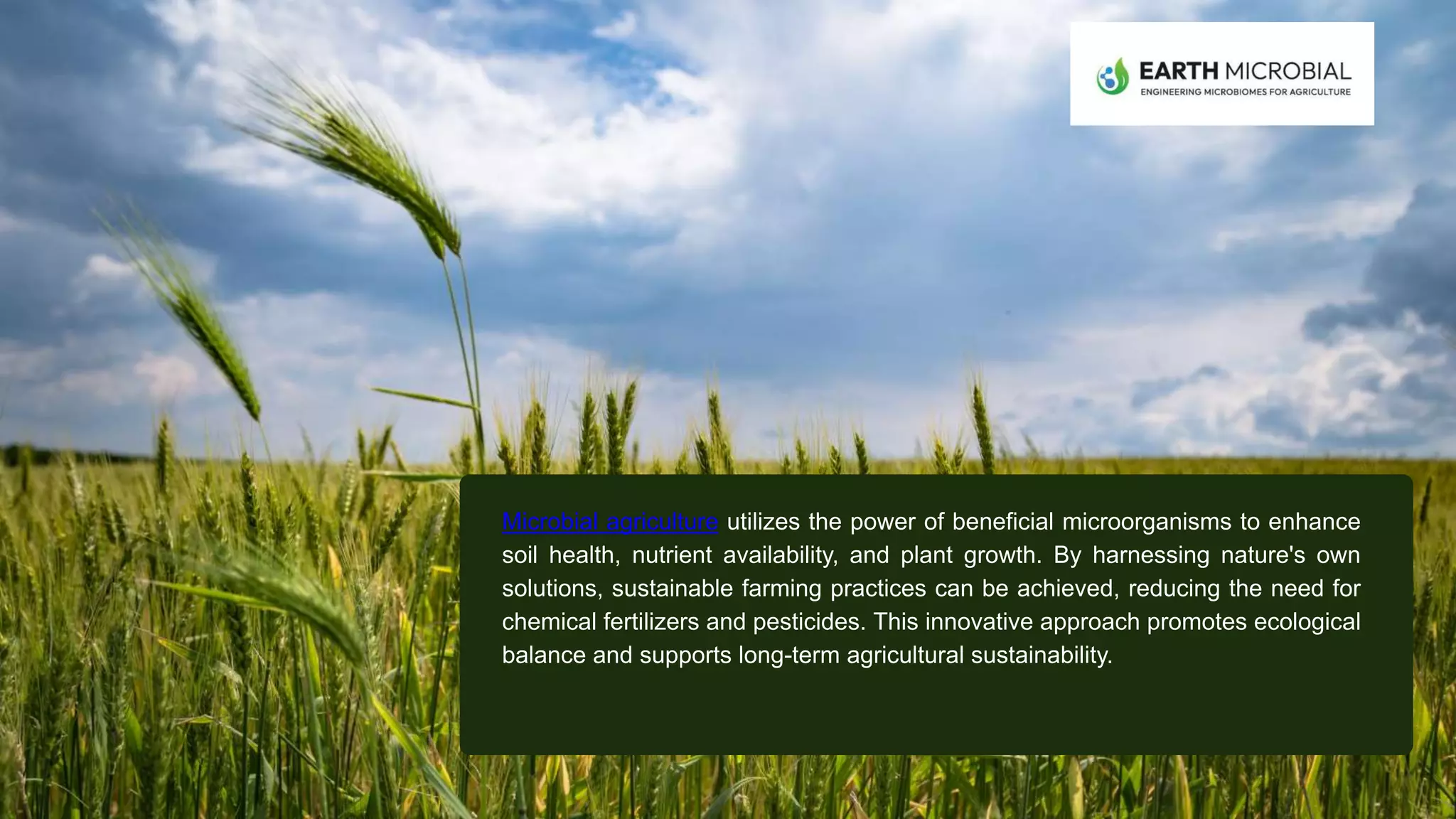 EARTH MICROBIAL
ENGINEERING MICROBIOMES FOR AGRICULTURE

Microbial agriculture utilizes the power of beneficial microorganisms to enhance soil health, nutrient availability, and plant growth. By harnessing nature's own solutions, sustainable farming practices can be achieved, reducing the need for chemical fertilizers and pesticides. This innovative approach promotes ecological balance and supports long-term agricultural sustainability.